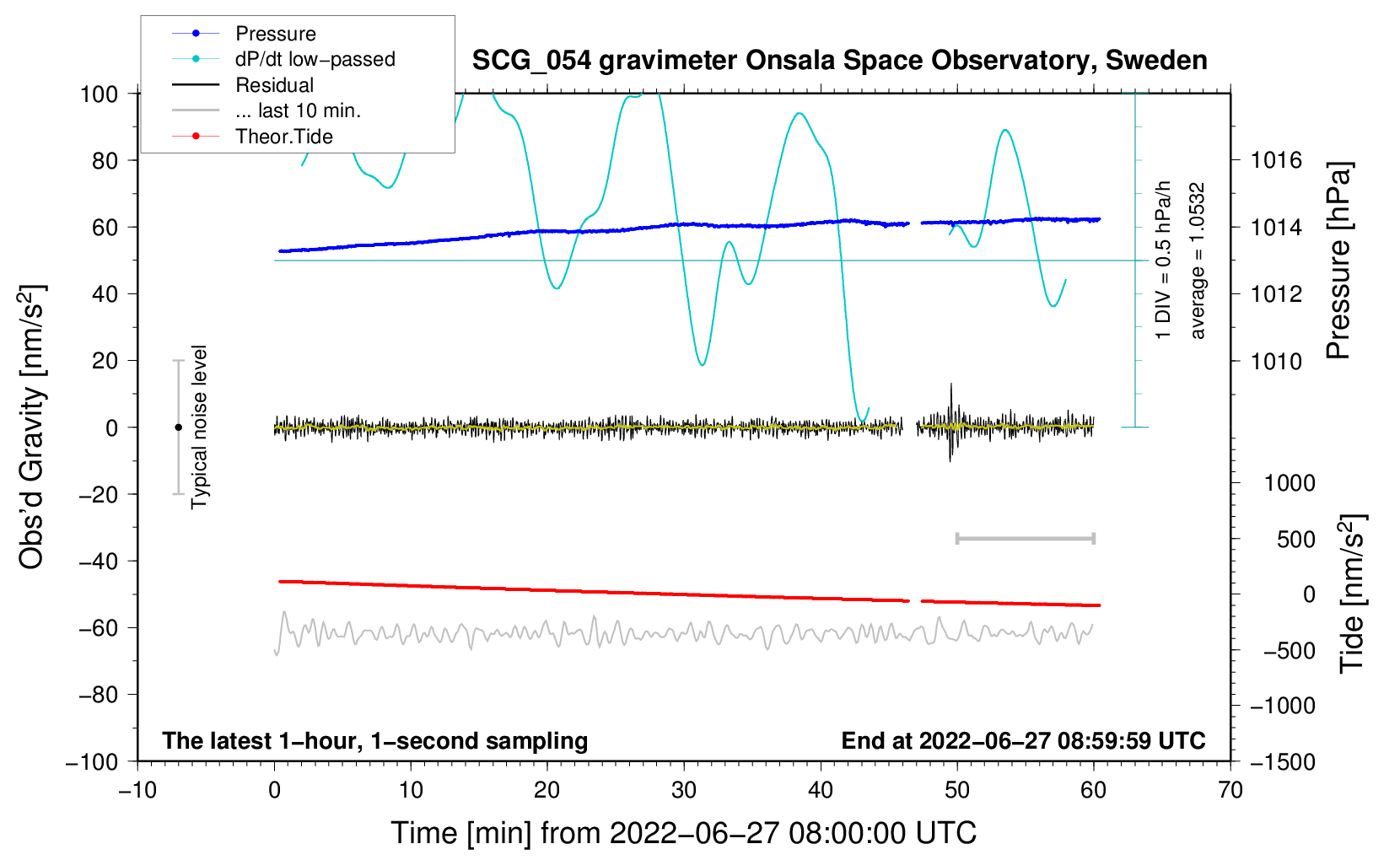 Pressure
dP/dt low−passed
Residual
... last 10 min.
Theor.Tide

SCG_054 gravimeter Onsala Space Observatory, Sweden

100
80
60
40
20
0
−20
−40
−60
−80
−100

Obs'd Gravity [nm/s$^2$]

Typical noise level

1 DIV = 0.5 hPa/h
average = 1.0532

1016
1014
1012
1010

Pressure [hPa]

1000
500
0
−500
−1000
−1500

Tide [nm/s$^2$]

The latest 1−hour, 1−second sampling
End at 2022−06−27 08:59:59 UTC

−10
0
10
20
30
40
50
60
70

Time [min] from 2022−06−27 08:00:00 UTC